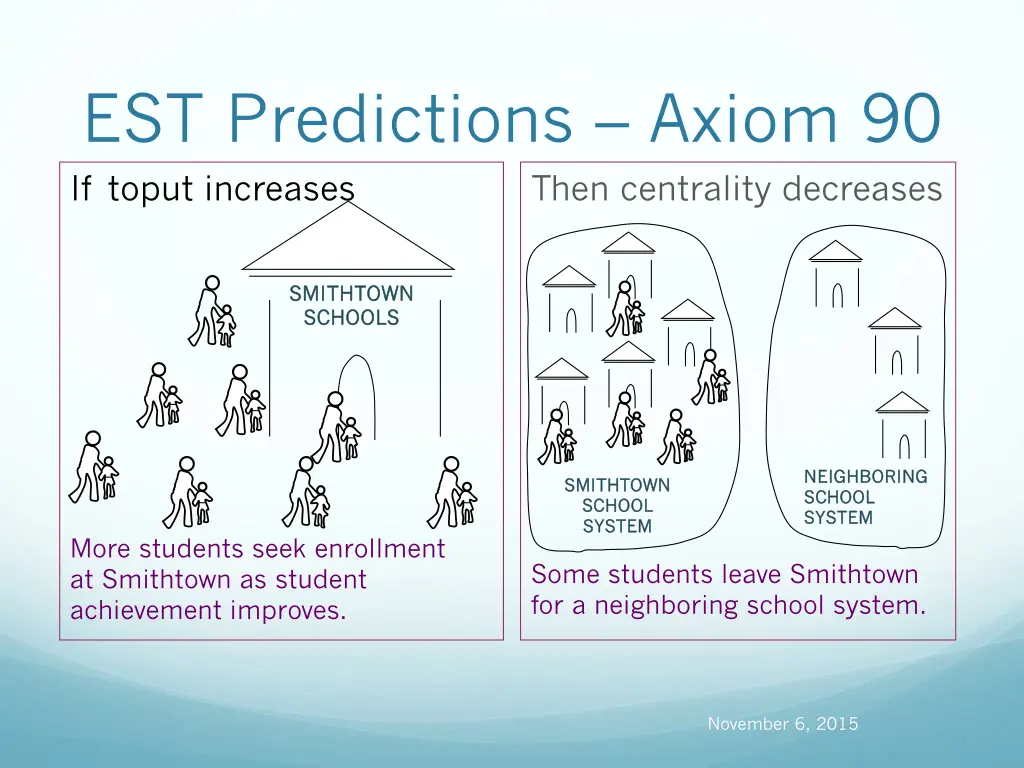 EST Predictions – Axiom 90

If toput increases

SMITHTOWN SCHOOLS

More students seek enrollment at Smithtown as student achievement improves.

Then centrality decreases

SMITHTOWN SCHOOL SYSTEM

NEIGHBORING SCHOOL SYSTEM

Some students leave Smithtown for a neighboring school system.

November 6, 2015